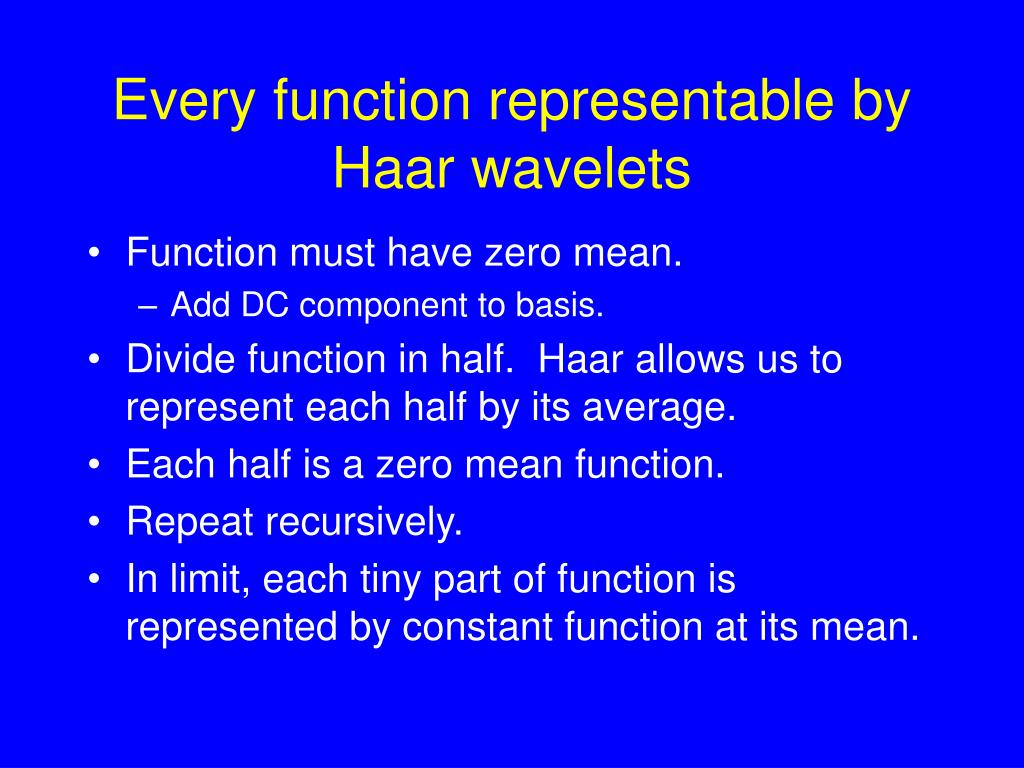 Every function representable by Haar wavelets

• Function must have zero mean.
– Add DC component to basis.
• Divide function in half.  Haar allows us to represent each half by its average.
• Each half is a zero mean function.
• Repeat recursively.
• In limit, each tiny part of function is represented by constant function at its mean.